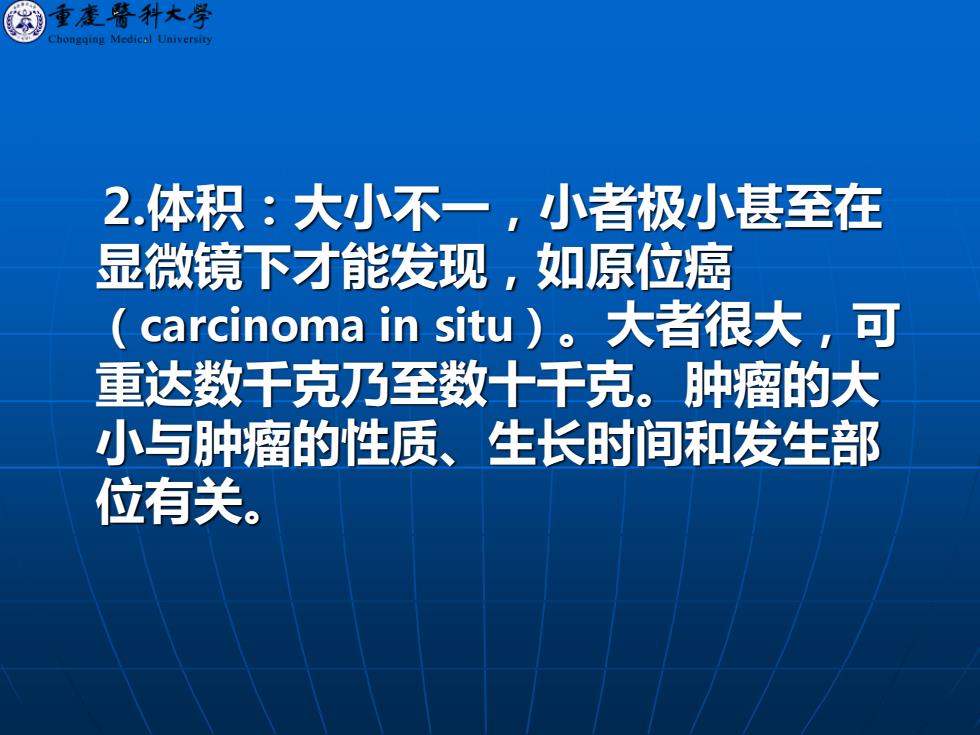 重慶醫科大學
Chongqing Medical University

2.体积：大小不一，小者极小甚至在显微镜下才能发现，如原位癌（carcinoma in situ）。大者很大，可重达数千克乃至数十千克。肿瘤的大小与肿瘤的性质、生长时间和发生部位有关。